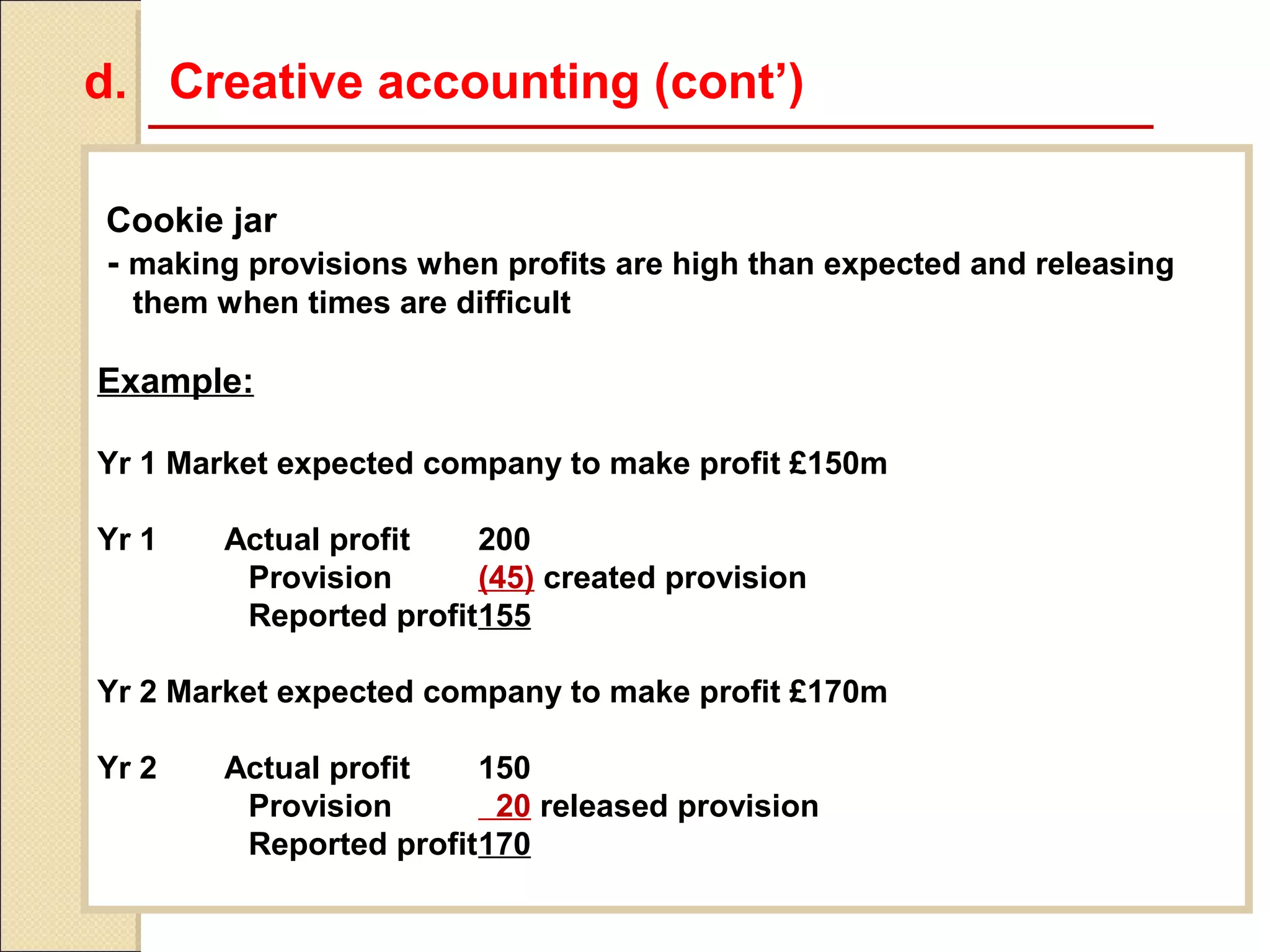 d. Creative accounting (cont')

Cookie jar
- making provisions when profits are high than expected and releasing them when times are difficult

Example:

Yr 1 Market expected company to make profit £150m

Yr 1 Actual profit 200
Provision (45) created provision
Reported profit 155

Yr 2 Market expected company to make profit £170m

Yr 2 Actual profit 150
Provision 20 released provision
Reported profit 170